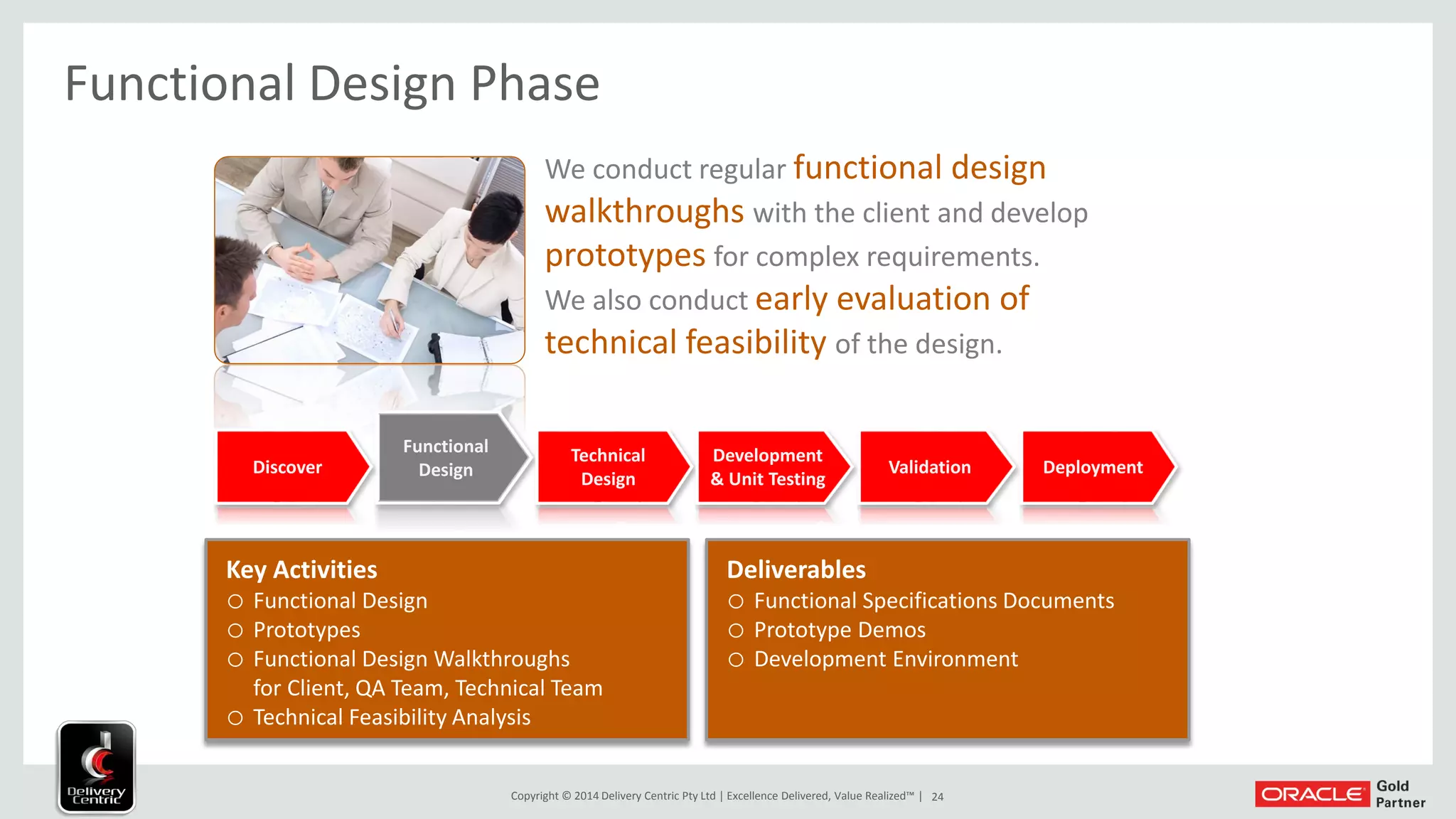 Functional Design Phase

We conduct regular functional design walkthroughs with the client and develop prototypes for complex requirements. We also conduct early evaluation of technical feasibility of the design.

Discover

Functional Design

Technical Design

Development & Unit Testing

Validation

Deployment

Key Activities
○ Functional Design
○ Prototypes
○ Functional Design Walkthroughs for Client, QA Team, Technical Team
○ Technical Feasibility Analysis

Deliverables
○ Functional Specifications Documents
○ Prototype Demos
○ Development Environment

Delivery Centric

Copyright © 2014 Delivery Centric Pty Ltd | Excellence Delivered, Value Realized™ | 24

ORACLE Gold Partner